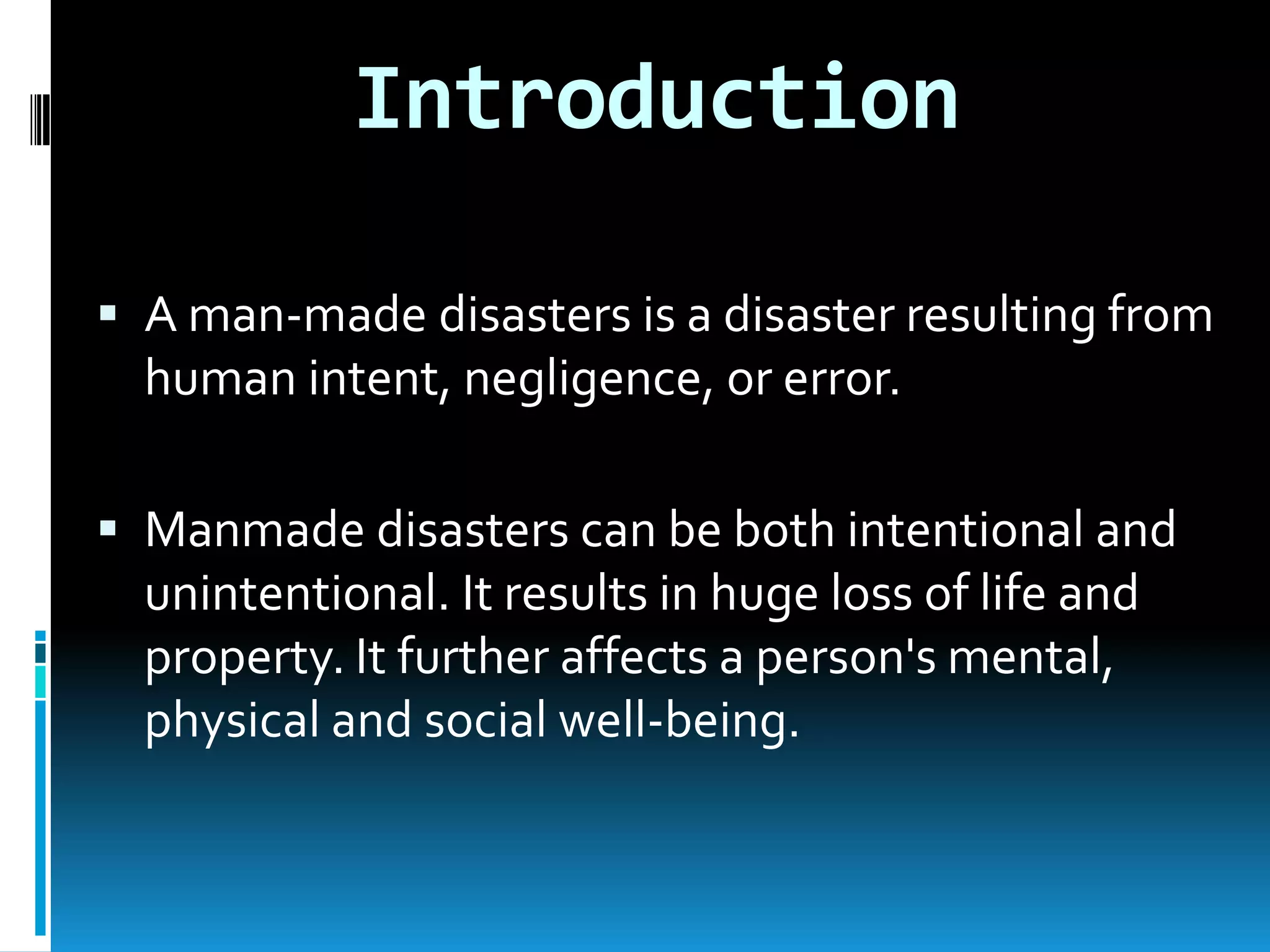 Introduction

▪ A man-made disasters is a disaster resulting from human intent, negligence, or error.

▪ Manmade disasters can be both intentional and unintentional. It results in huge loss of life and property. It further affects a person's mental, physical and social well-being.